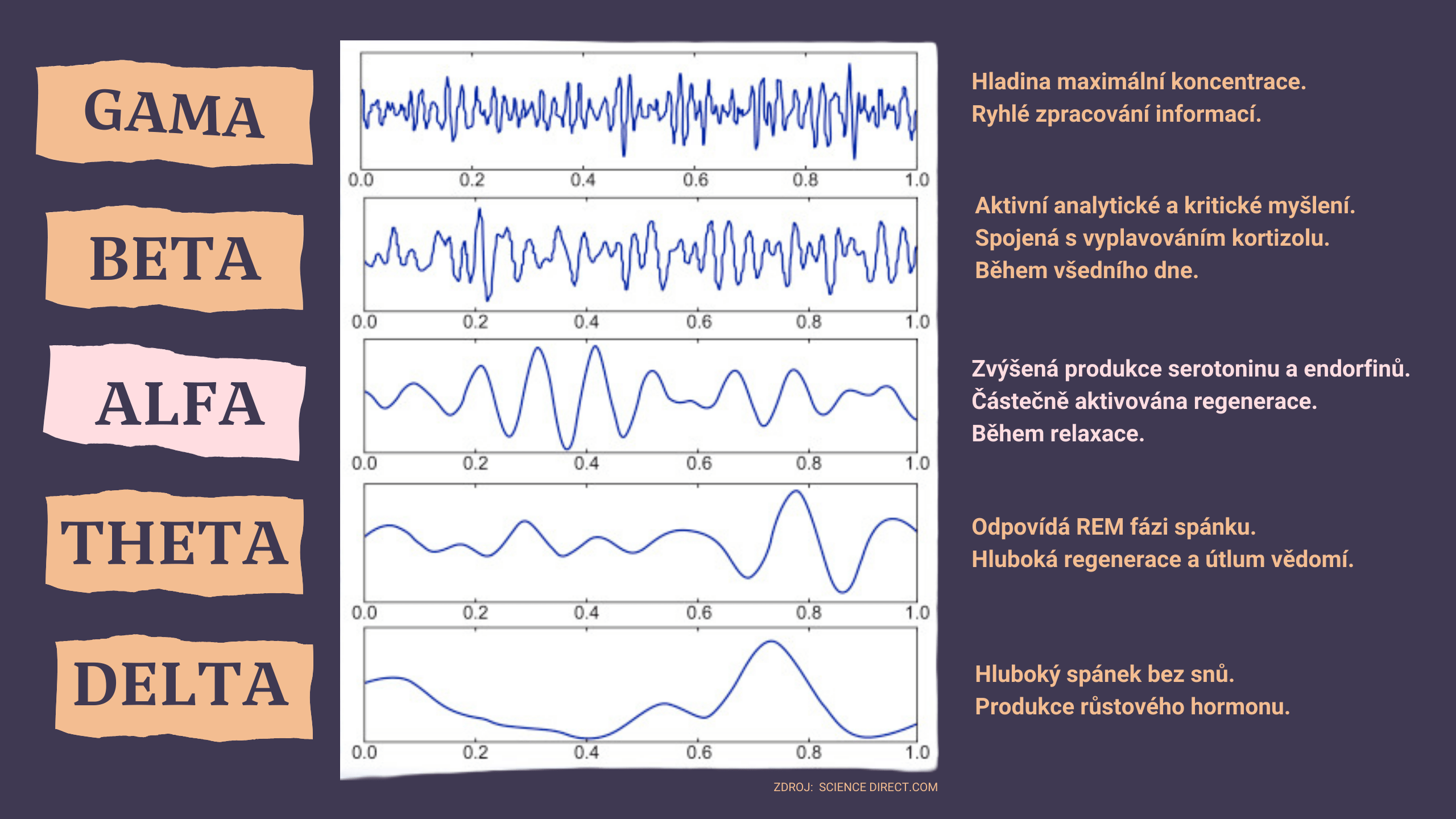 GAMA

0.0 0.2 0.4 0.6 0.8 1.0

Hladina maximální koncentrace.
Ryhlé zpracování informací.

BETA

0.0 0.2 0.4 0.6 0.8 1.0

Aktivní analytické a kritické myšlení.
Spojená s vyplavováním kortizolu.
Během všedního dne.

ALFA

0.0 0.2 0.4 0.6 0.8 1.0

Zvýšená produkce serotoninu a endorfinů.
Částečně aktivována regenerace.
Během relaxace.

THETA

0.0 0.2 0.4 0.6 0.8 1.0

Odpovídá REM fázi spánku.
Hluboká regenerace a útlum vědomí.

DELTA

0.0 0.2 0.4 0.6 0.8 1.0

Hluboký spánek bez snů.
Produkce růstového hormonu.

ZDROJ: SCIENCE DIRECT.COM